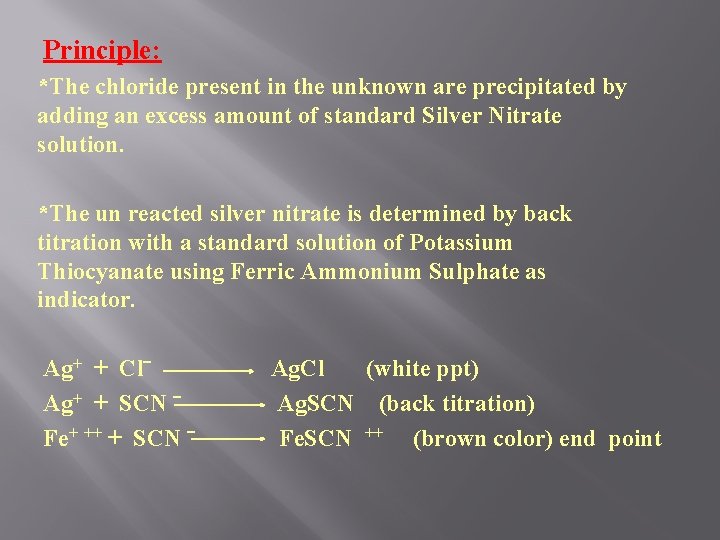 Principle:

*The chloride present in the unknown are precipitated by adding an excess amount of standard Silver Nitrate solution.

*The un reacted silver nitrate is determined by back titration with a standard solution of Potassium Thiocyanate using Ferric Ammonium Sulphate as indicator.

$Ag^{+} + Cl^{-} \longrightarrow AgCl$ (white ppt)
$Ag^{+} + SCN^{-} \longrightarrow AgSCN$ (back titration)
$Fe^{+++} + SCN^{-} \longrightarrow FeSCN^{++}$ (brown color) end point